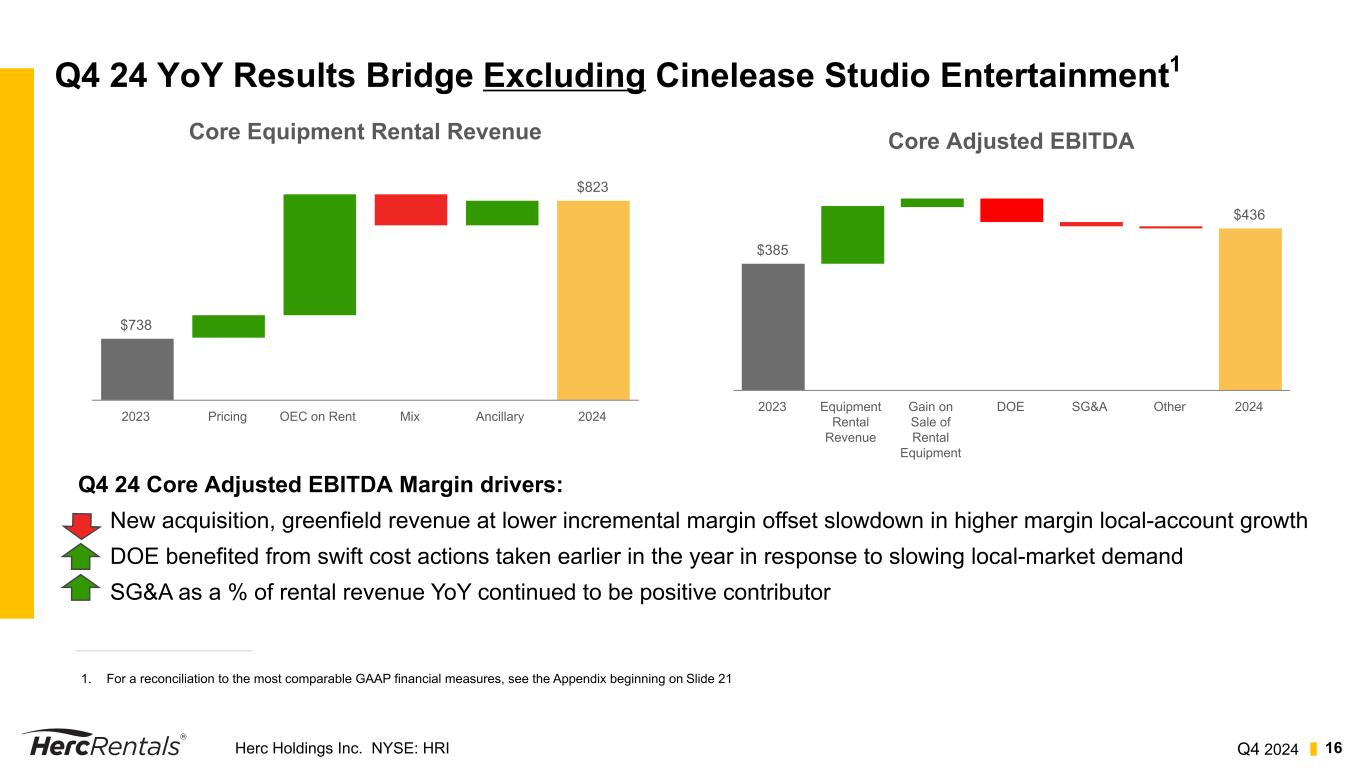 Q4 24 YoY Results Bridge Excluding Cinelease Studio Entertainment$^1$

Core Equipment Rental Revenue

$738

$823

2023 Pricing OEC on Rent Mix Ancillary 2024

Core Adjusted EBITDA

$385

$436

2023 Equipment Rental Revenue Gain on Sale of Rental Equipment DOE SG&A Other 2024

Q4 24 Core Adjusted EBITDA Margin drivers:

New acquisition, greenfield revenue at lower incremental margin offset slowdown in higher margin local-account growth

DOE benefited from swift cost actions taken earlier in the year in response to slowing local-market demand

SG&A as a % of rental revenue YoY continued to be positive contributor

1. For a reconciliation to the most comparable GAAP financial measures, see the Appendix beginning on Slide 21

HercRentals®

Herc Holdings Inc. NYSE: HRI

Q4 2024 16